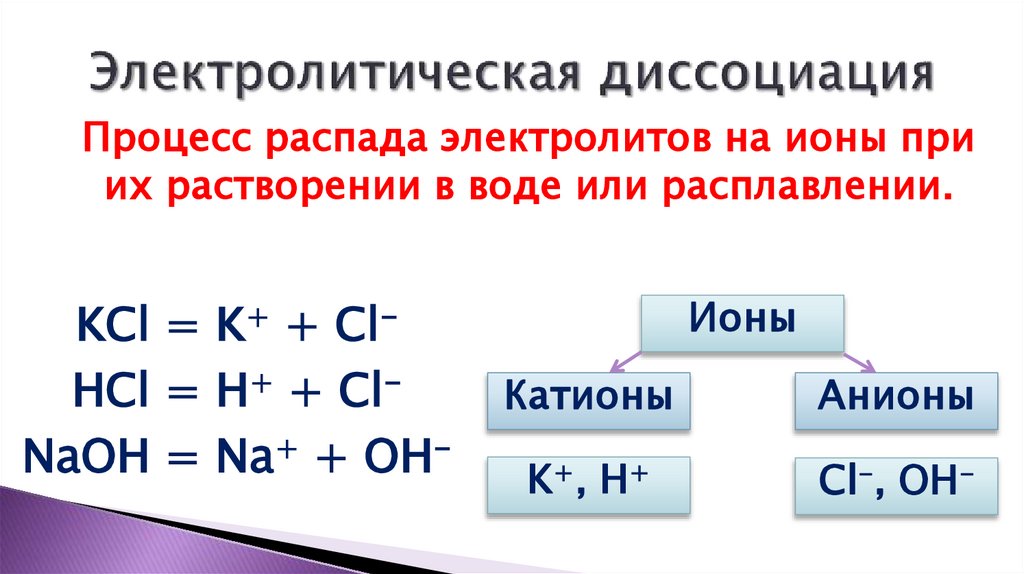 Электролитическая диссоциация

Процесс распада электролитов на ионы при их растворении в воде или расплавлении.

$KCl = K^+ + Cl^-$
$HCl = H^+ + Cl^-$
$NaOH = Na^+ + OH^-$

Ионы

Катионы

Анионы

$K^+$, $H^+$

$Cl^-$, $OH^-$